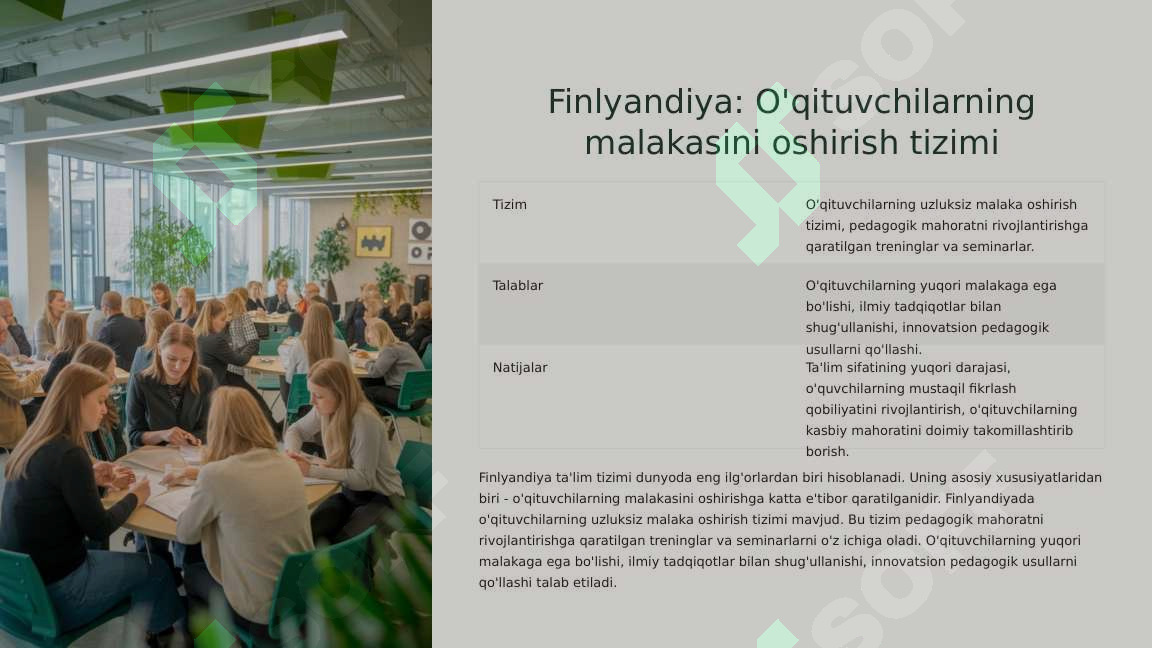 Finlyandiya: O'qituvchilarning malakasini oshirish tizimi

| Tizim | O'qituvchilarning uzluksiz malaka oshirish tizimi, pedagogik mahoratni rivojlantirishga qaratilgan treninglar va seminarlar. |
|---|---|
| Talablar | O'qituvchilarning yuqori malakaga ega bo'lishi, ilmiy tadqiqotlar bilan shug'ullanishi, innovatsion pedagogik usullarni qo'llashi. |
| Natijalar | Ta'lim sifatining yuqori darajasi, o'quvchilarning mustaqil fikrlash qobiliyatini rivojlantirish, o'qituvchilarning kasbiy mahoratini doimiy takomillashtirib borish. |

Finlyandiya ta'lim tizimi dunyoda eng ilg'orlardan biri hisoblanadi. Uning asosiy xususiyatlaridan biri - o'qituvchilarning malakasini oshirishga katta e'tibor qaratilganidir. Finlyandiyada o'qituvchilarning uzluksiz malaka oshirish tizimi mavjud. Bu tizim pedagogik mahoratni rivojlantirishga qaratilgan treninglar va seminarlarni o'z ichiga oladi. O'qituvchilarning yuqori malakaga ega bo'lishi, ilmiy tadqiqotlar bilan shug'ullanishi, innovatsion pedagogik usullarni qo'llashi talab etiladi.